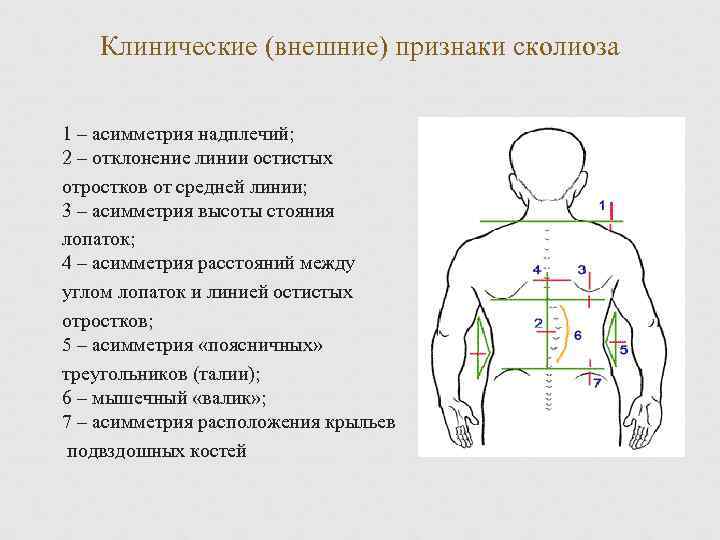 Клинические (внешние) признаки сколиоза

1 – асимметрия надплечий;
2 – отклонение линии остистых отростков от средней линии;
3 – асимметрия высоты стояния лопаток;
4 – асимметрия расстояний между углом лопаток и линией остистых отростков;
5 – асимметрия «поясничных» треугольников (талии);
6 – мышечный «валик»;
7 – асимметрия расположения крыльев подвздошных костей

1
4
3
2
6
5
7